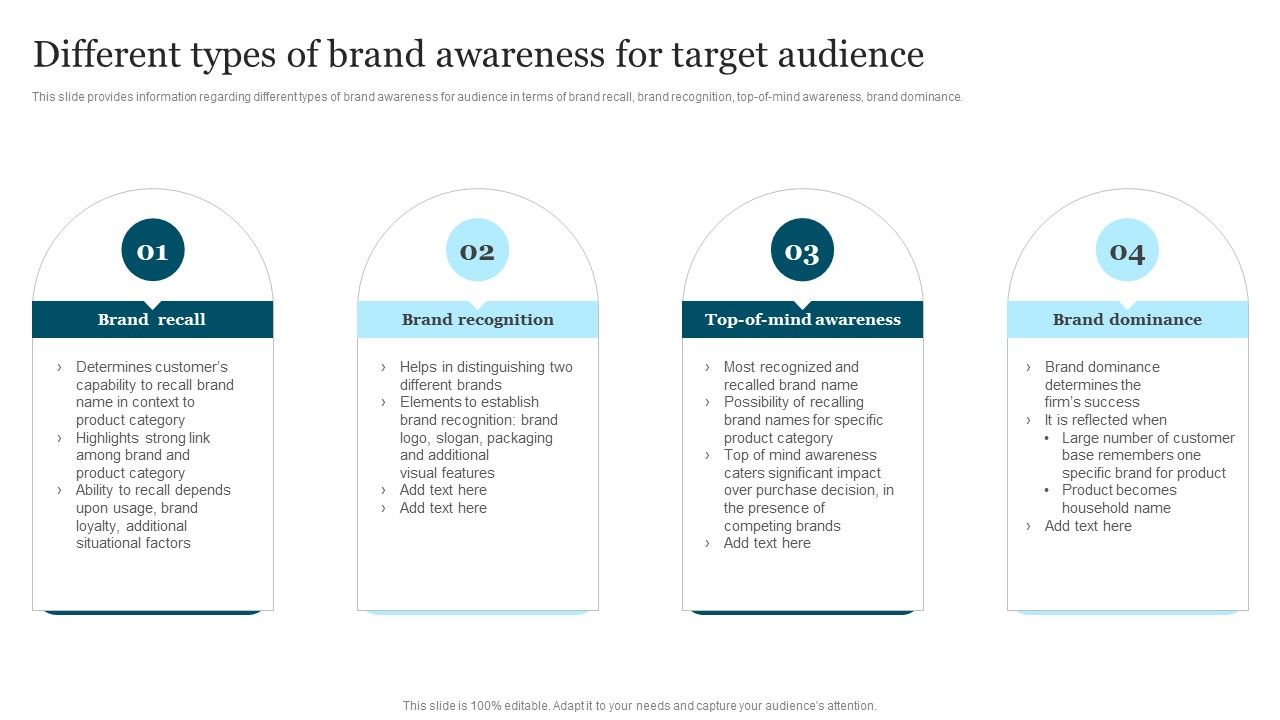 Different types of brand awareness for target audience

This slide provides information regarding different types of brand awareness for audience in terms of brand recall, brand recognition, top-of-mind awareness, brand dominance.

01

Brand recall

› Determines customer's capability to recall brand name in context to product category
› Highlights strong link among brand and product category
› Ability to recall depends upon usage, brand loyalty, additional situational factors

02

Brand recognition

› Helps in distinguishing two different brands
› Elements to establish brand recognition: brand logo, slogan, packaging and additional visual features
› Add text here
› Add text here

03

Top-of-mind awareness

› Most recognized and recalled brand name
› Possibility of recalling brand names for specific product category
› Top of mind awareness caters significant impact over purchase decision, in the presence of competing brands
› Add text here

04

Brand dominance

› Brand dominance determines the firm's success
› It is reflected when
• Large number of customer base remembers one specific brand for product
• Product becomes household name
› Add text here

This slide is 100% editable. Adapt it to your needs and capture your audience's attention.